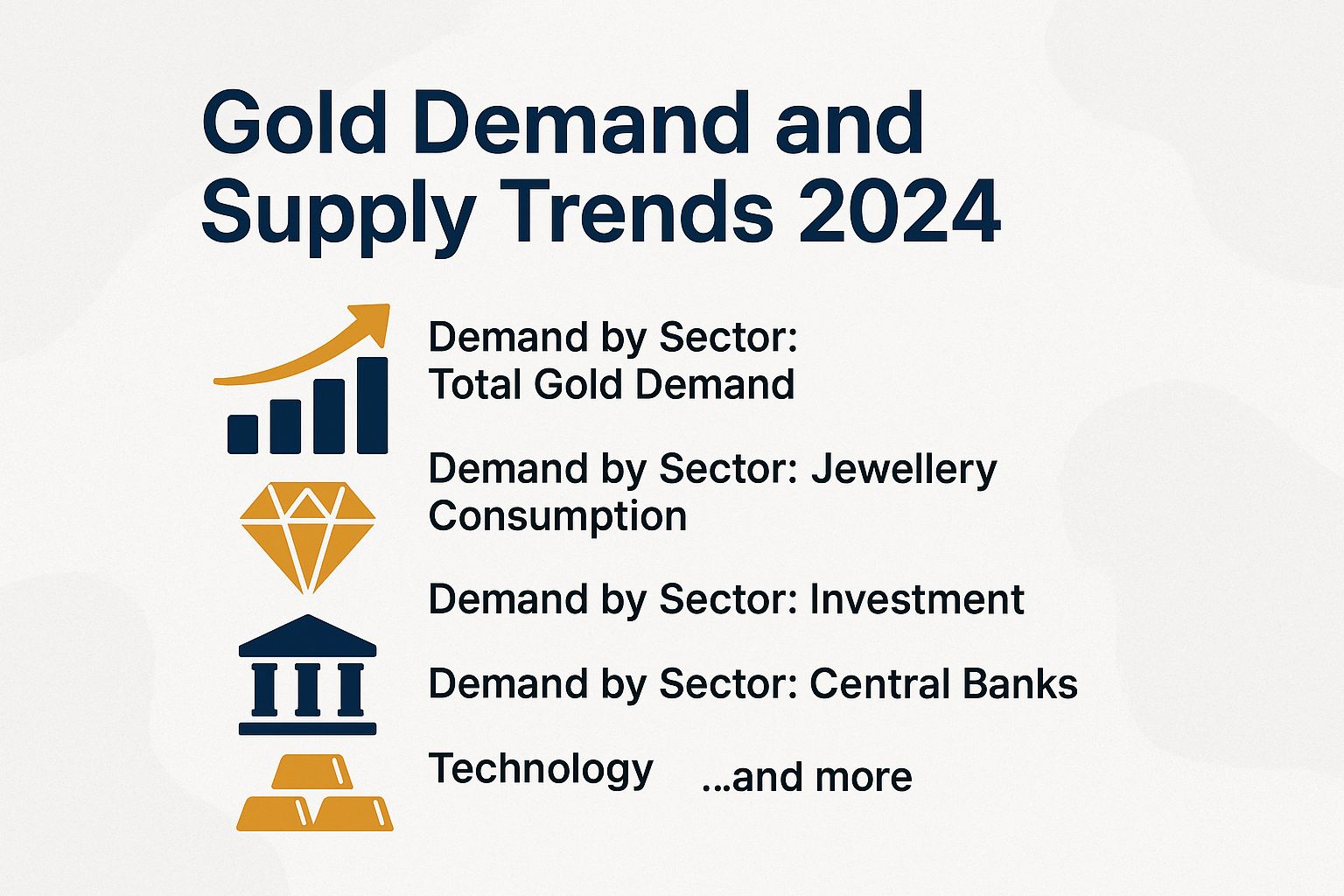 Gold Demand and Supply Trends 2024

Demand by Sector: Total Gold Demand

Demand by Sector: Jewellery Consumption

Demand by Sector: Investment

Demand by Sector: Central Banks

Technology ...and more